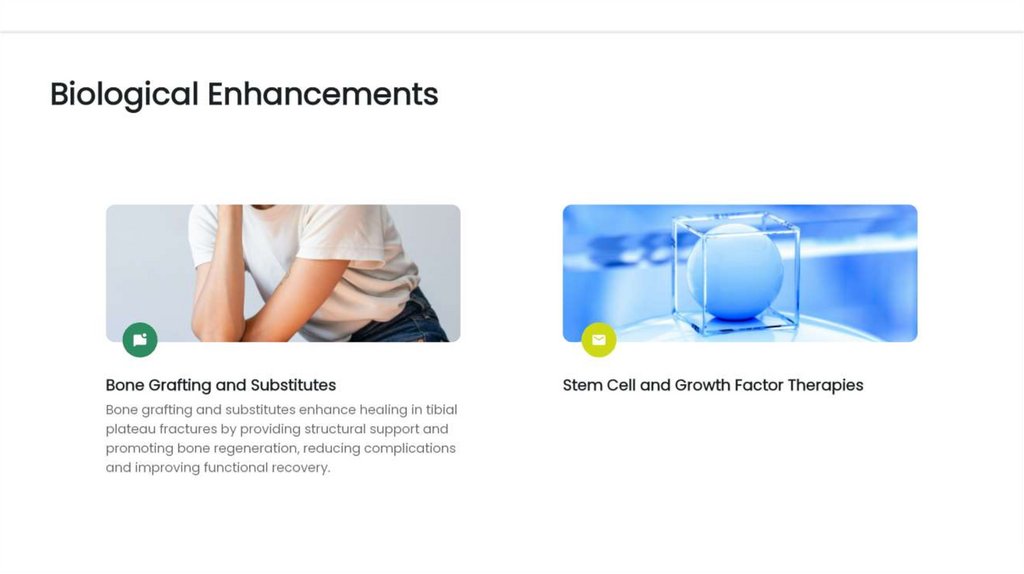 Biological Enhancements

Bone Grafting and Substitutes

Bone grafting and substitutes enhance healing in tibial plateau fractures by providing structural support and promoting bone regeneration, reducing complications and improving functional recovery.

Stem Cell and Growth Factor Therapies